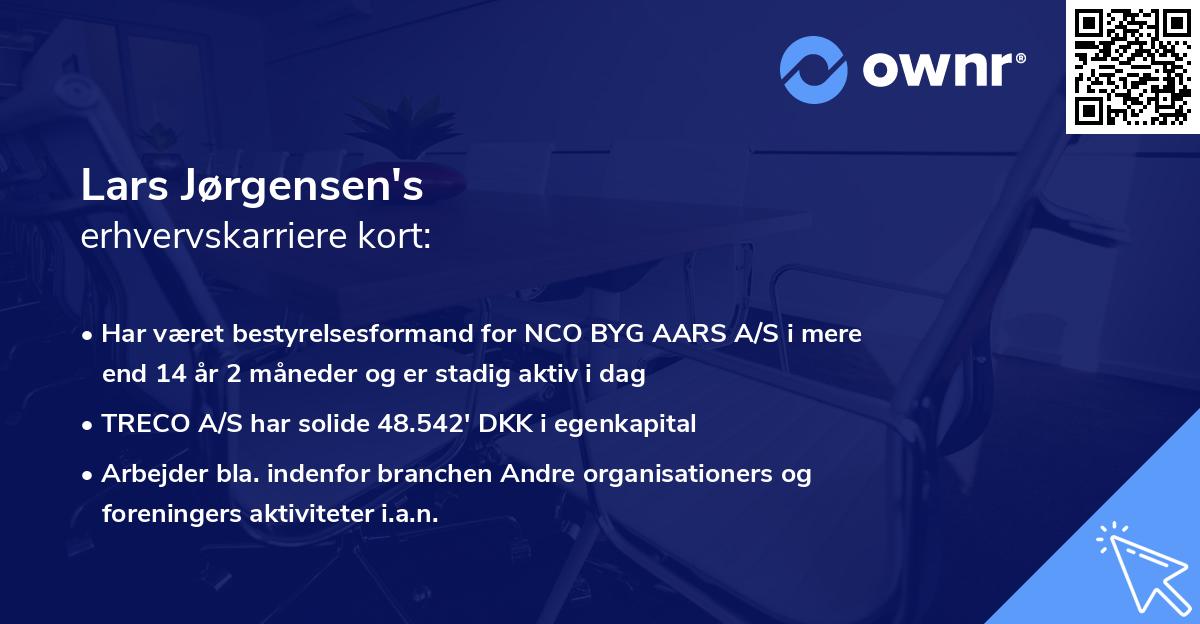 ownr®

Lars Jørgensen's
erhvervskarriere kort:

• Har været bestyrelsesformand for NCO BYG AARS A/S i mere end 14 år 2 måneder og er stadig aktiv i dag

• TRECO A/S har solide 48.542' DKK i egenkapital

• Arbejder bla. indenfor branchen Andre organisationers og foreningers aktiviteter i.a.n.